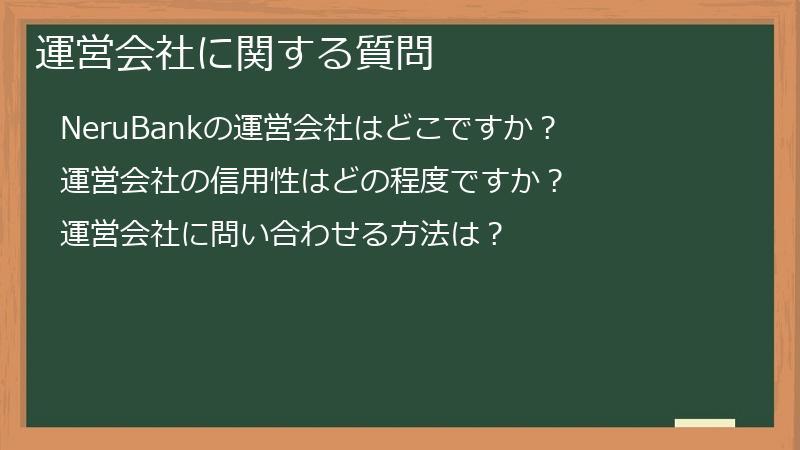 運営会社に関する質問

NeruBankの運営会社はどこですか？

運営会社の信用性はどの程度ですか？

運営会社に問い合わせる方法は？